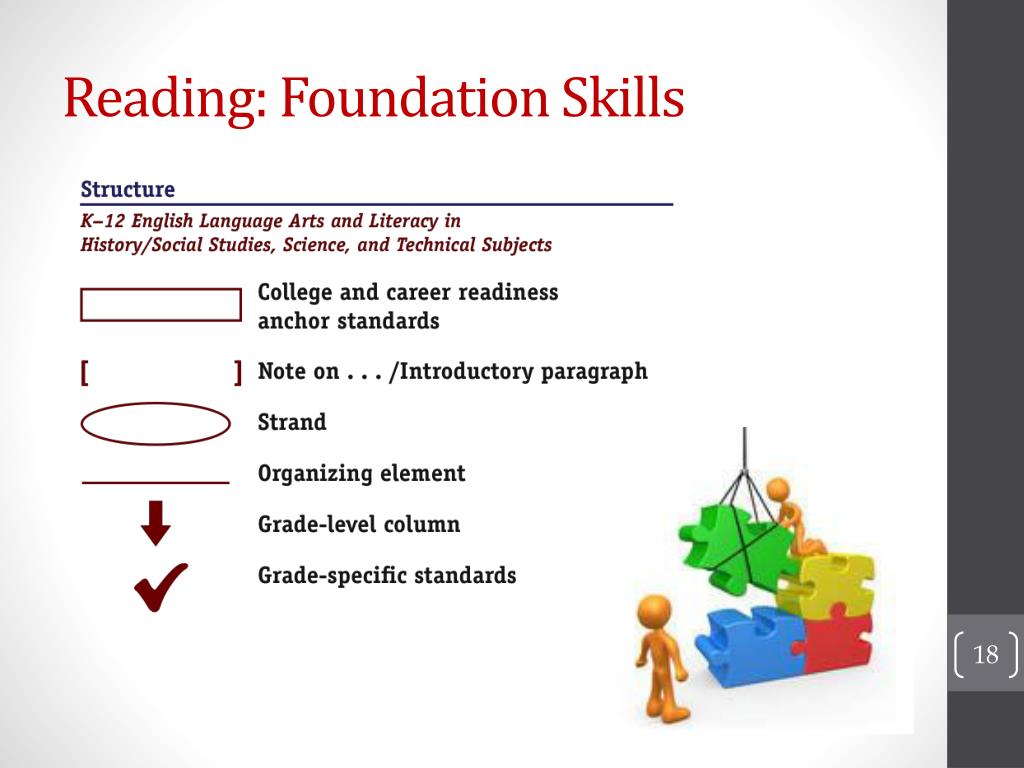 Reading: Foundation Skills

Structure

K–12 English Language Arts and Literacy in History/Social Studies, Science, and Technical Subjects

College and career readiness anchor standards

[ ] Note on . . . /Introductory paragraph

Strand

Organizing element

Grade-level column

Grade-specific standards

18